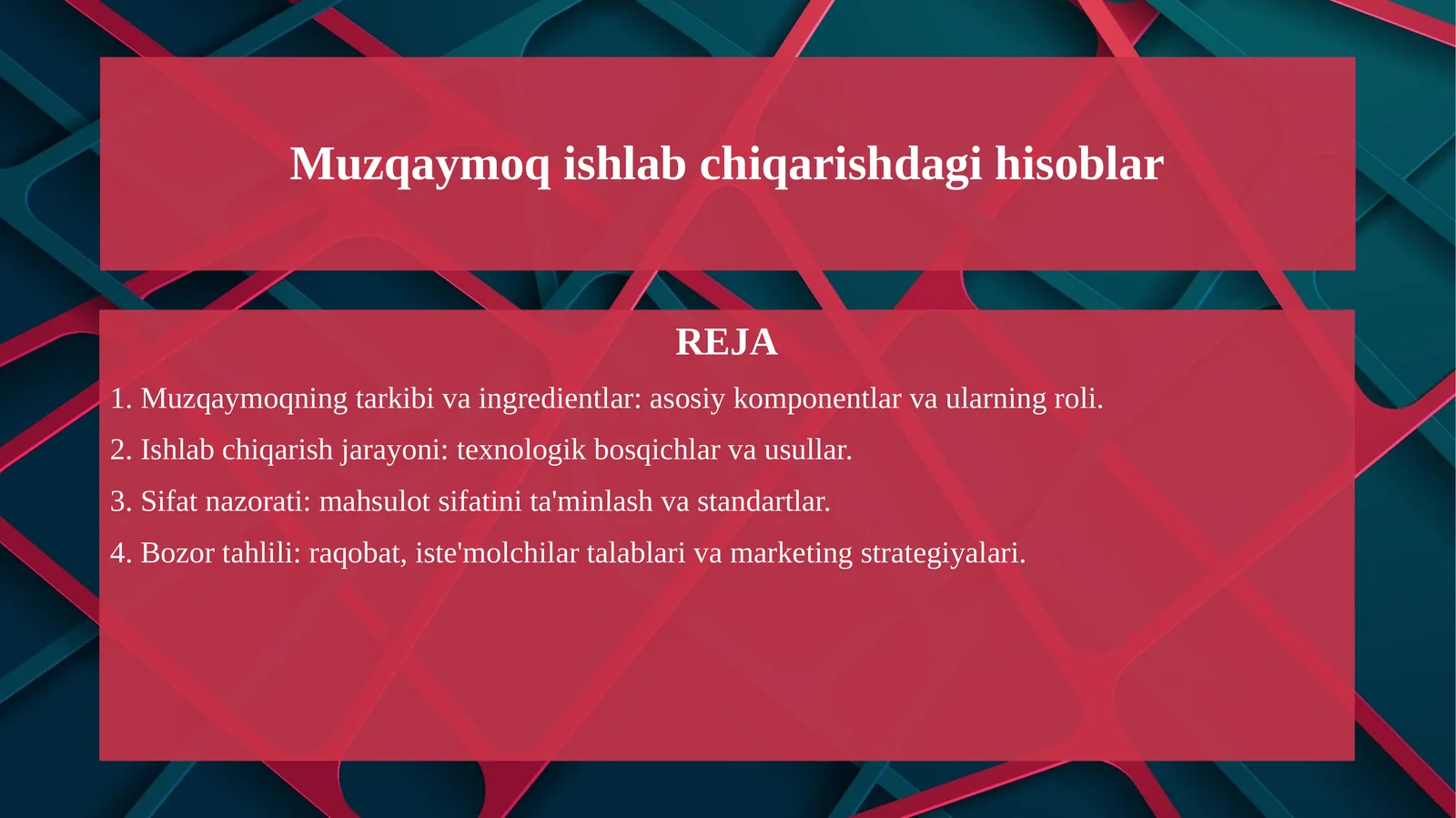 Muzqaymoq ishlab chiqarishdagi hisoblar

REJA

1. Muzqaymoqning tarkibi va ingredientlar: asosiy komponentlar va ularning roli.

2. Ishlab chiqarish jarayoni: texnologik bosqichlar va usullar.

3. Sifat nazorati: mahsulot sifatini ta'minlash va standartlar.

4. Bozor tahlili: raqobat, iste'molchilar talablari va marketing strategiyalari.